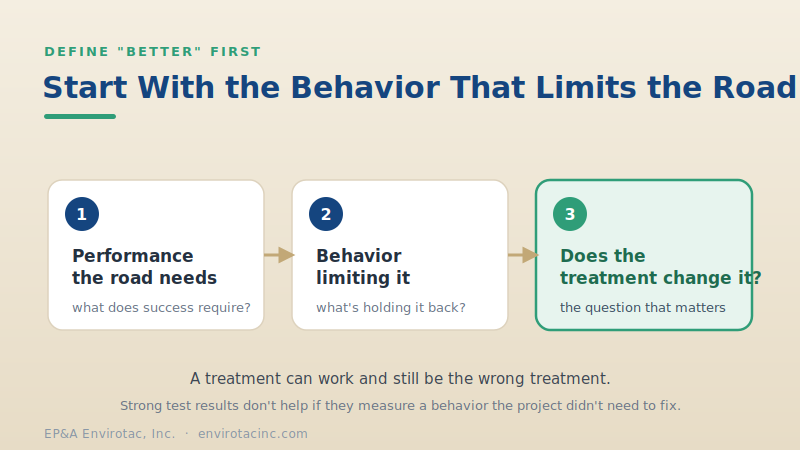 DEFINE "BETTER" FIRST

Start With the Behavior That Limits the Road

1

Performance the road needs

what does success require?

2

Behavior limiting it

what's holding it back?

3

Does the treatment change it?

the question that matters

A treatment can work and still be the wrong treatment.

Strong test results don't help if they measure a behavior the project didn't need to fix.

EP&A Envirotac, Inc. · envirotacinc.com